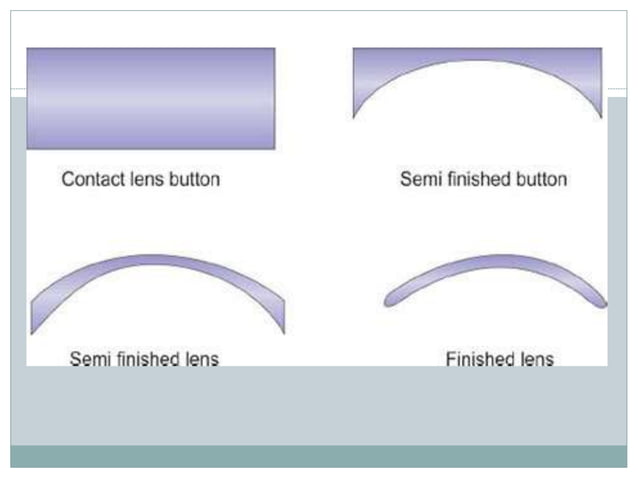 Contact lens button

Semi finished button

Semi finished lens

Finished lens